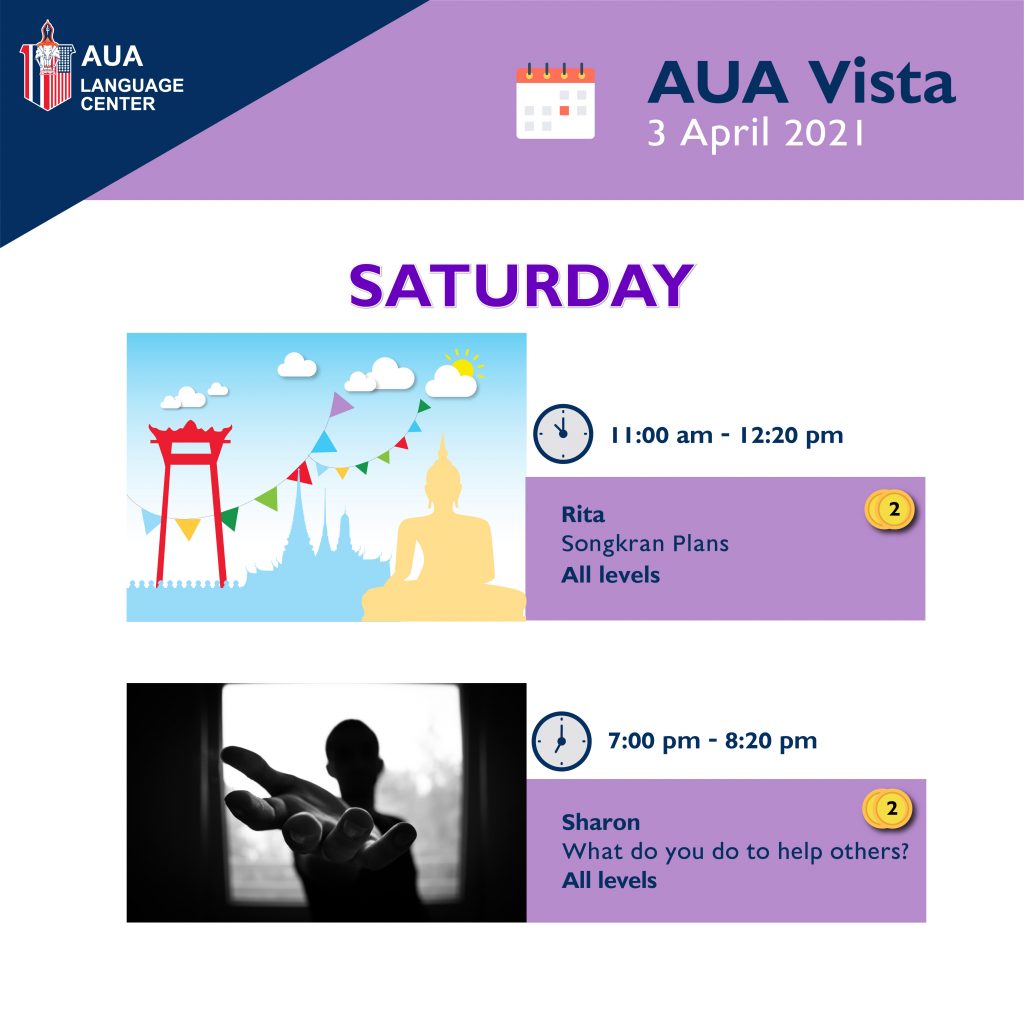 AUA LANGUAGE CENTER

AUA Vista
3 April 2021

SATURDAY

11:00 am - 12:20 pm

Rita
Songkran Plans
All levels

2

7:00 pm - 8:20 pm

Sharon
What do you do to help others?
All levels

2